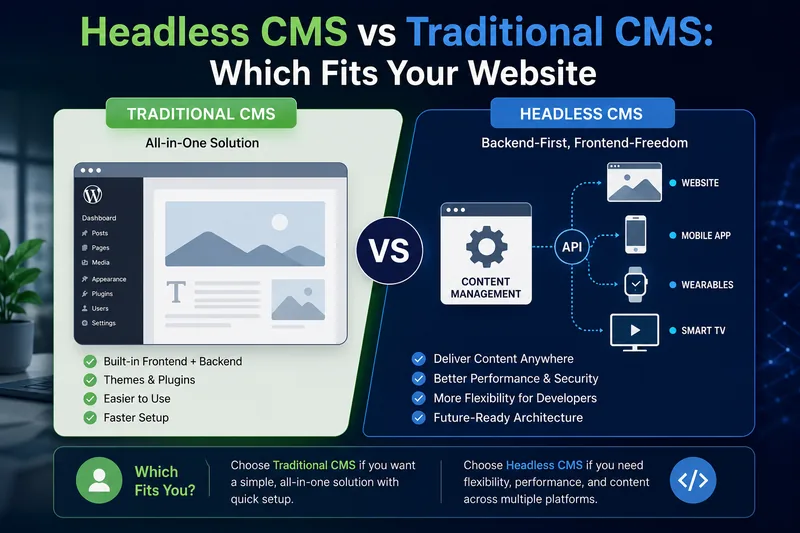 Headless CMS vs Traditional CMS: Which Fits Your Website

TRADITIONAL CMS

All-in-One Solution

Dashboard
Posts
Pages
Media
Appearance
Plugins
Users
Settings

T

Built-in Frontend + Backend
Themes & Plugins
Easier to Use
Faster Setup

VS

HEADLESS CMS

Backend-First, Frontend-Freedom

CONTENT MANAGEMENT

API

WEBSITE
MOBILE APP
WEARABLES
SMART TV

Deliver Content Anywhere
Better Performance & Security
More Flexibility for Developers
Future-Ready Architecture

Which Fits You?

Choose Traditional CMS if you want a simple, all-in-one solution with quick setup.

Choose Headless CMS if you need flexibility, performance, and content across multiple platforms.

</>